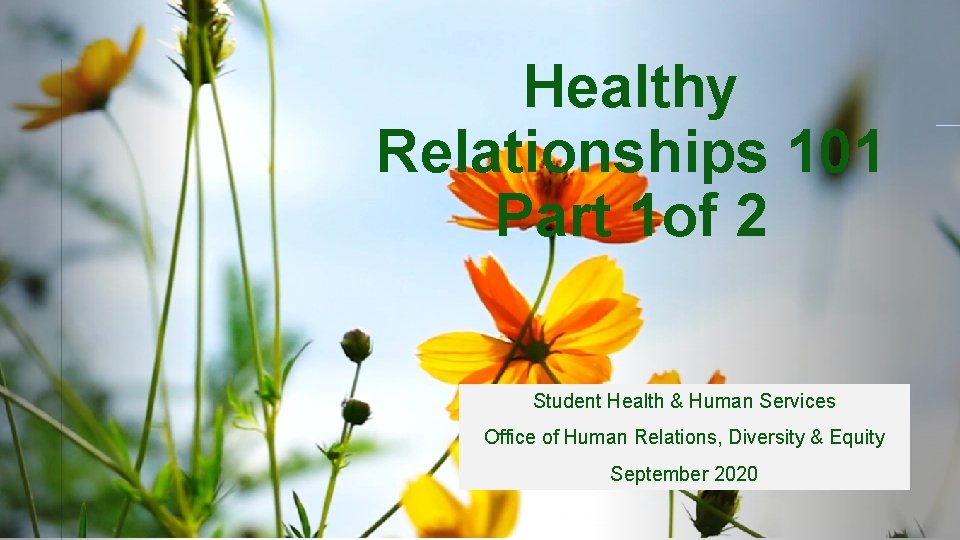 Healthy Relationships 101 Part 1of 2

Student Health & Human Services

Office of Human Relations, Diversity & Equity

September 2020